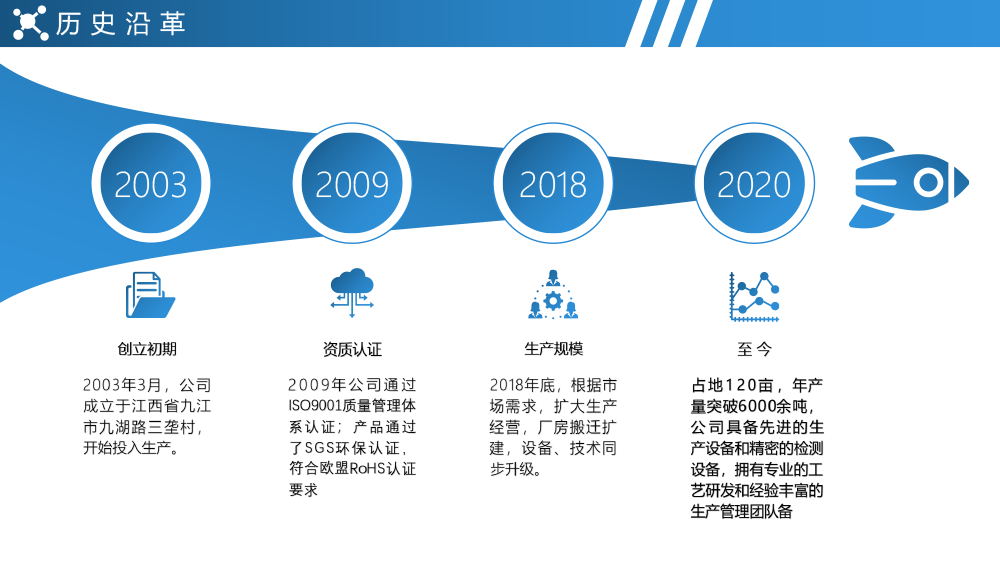 历史沿革

2003

2009

2018

2020

创立初期

2003年3月，公司成立于江西省九江市九湖路三垄村，开始投入生产。

资质认证

2009年公司通过ISO9001质量管理体系认证；产品通过了SGS环保认证，符合欧盟RoHS认证要求

生产规模

2018年底，根据市场需求，扩大生产经营，厂房搬迁扩建，设备、技术同步升级。

至今

占地120亩，年产量突破6000余吨，公司具备先进的生产设备和精密的检测设备，拥有专业的工艺研发和经验丰富的生产管理团队备